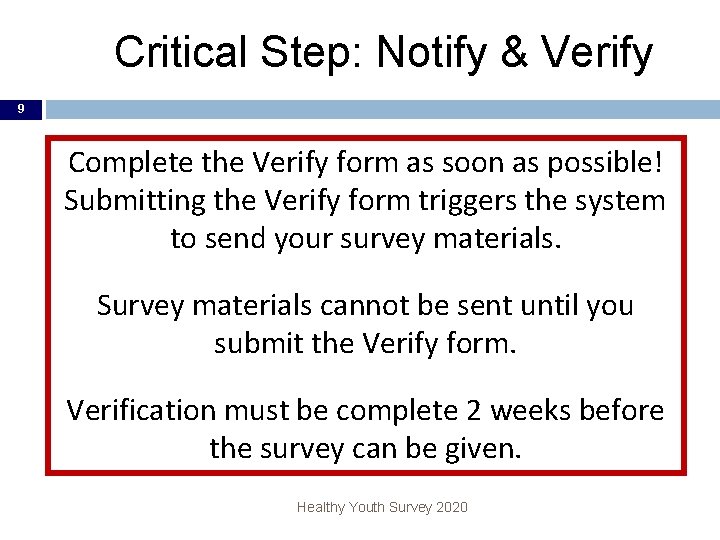 Critical Step: Notify & Verify

9

Complete the Verify form as soon as possible! Submitting the Verify form triggers the system to send your survey materials.

Survey materials cannot be sent until you submit the Verify form.

Verification must be complete 2 weeks before the survey can be given.

Healthy Youth Survey 2020